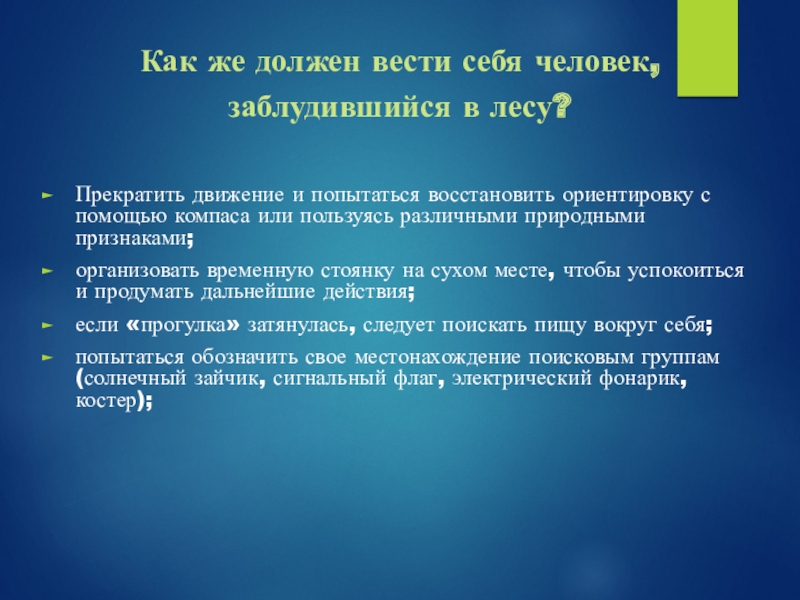 Как же должен вести себя человек, заблудившийся в лесу?

► Прекратить движение и попытаться восстановить ориентировку с помощью компаса или пользуясь различными природными признаками;

► организовать временную стоянку на сухом месте, чтобы успокоиться и продумать дальнейшие действия;

► если «прогулка» затянулась, следует поискать пищу вокруг себя;

► попытаться обозначить свое местонахождение поисковым группам (солнечный зайчик, сигнальный флаг, электрический фонарик, костер);